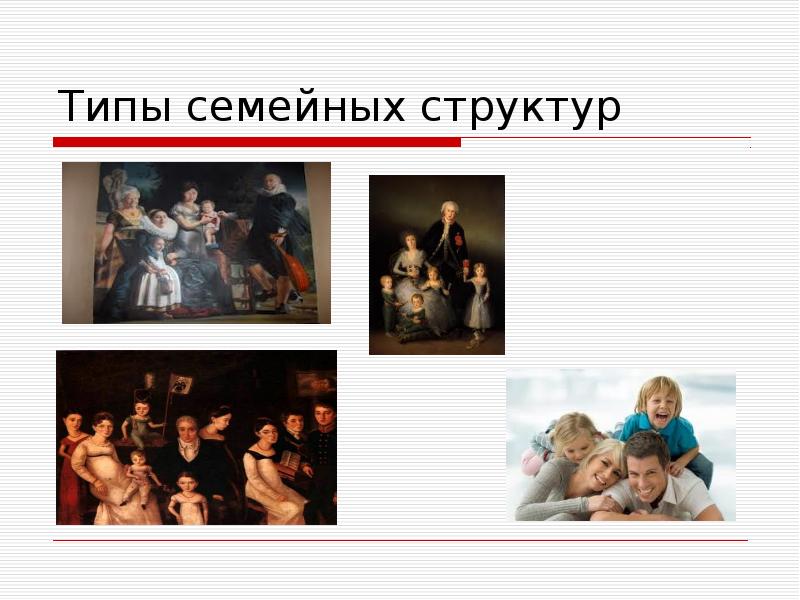 Типы семейных структур